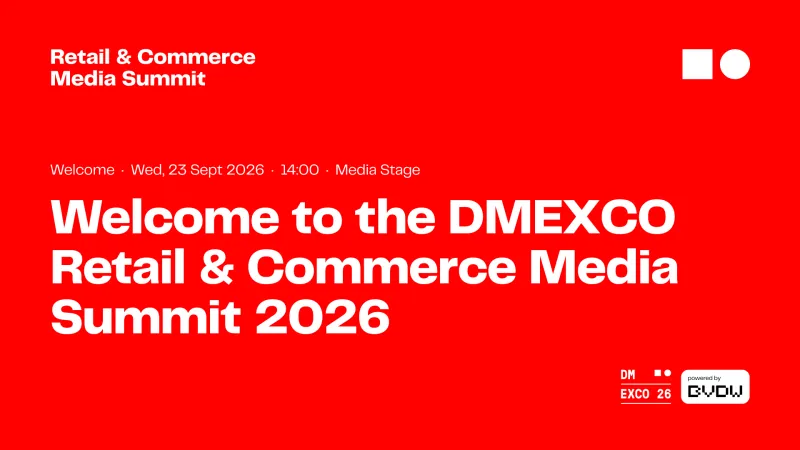 Retail & Commerce
Media Summit

Welcome · Wed, 23 Sept 2026 · 14:00 · Media Stage

Welcome to the DMEXCO Retail & Commerce Media Summit 2026

DM
EXCO 26

powered by
BVDW